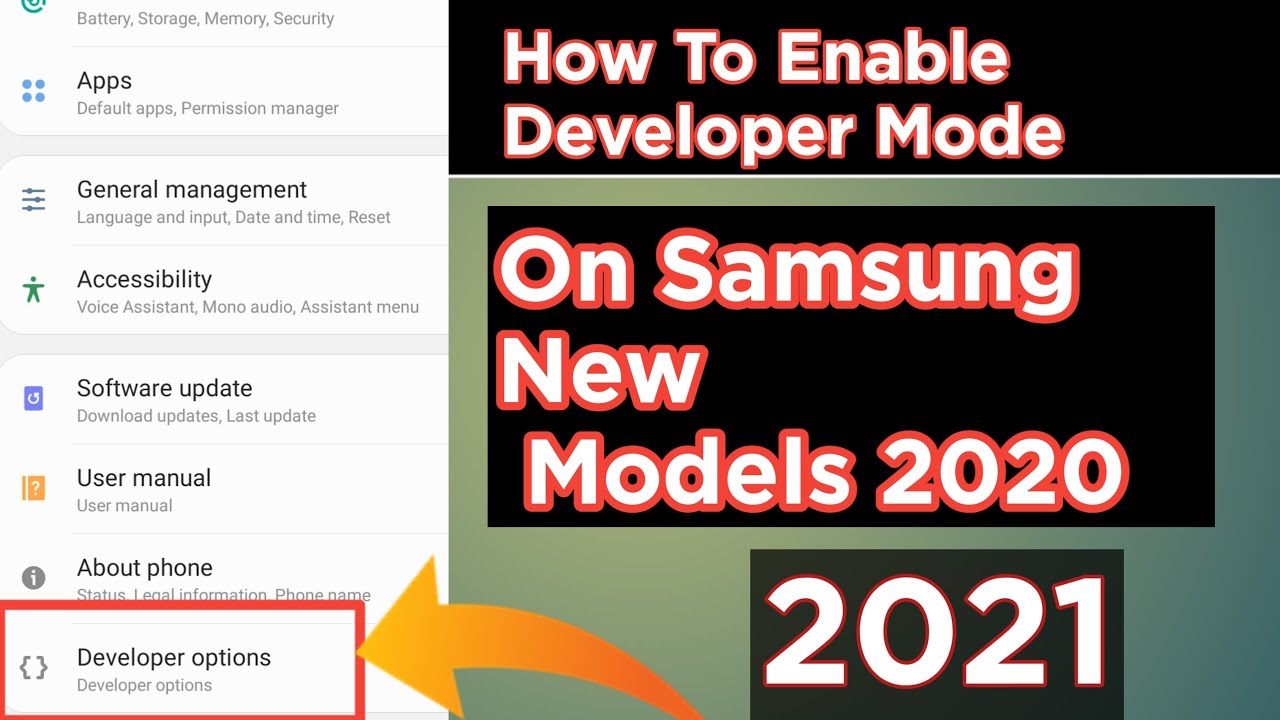 Battery, Storage, Memory, Security

Apps
Default apps, Permission manager

General management
Language and input, Date and time, Reset

Accessibility
Voice Assistant, Mono audio, Assistant menu

Software update
Download updates, Last update

User manual
User manual

About phone
Status, Legal information, Phone name

Developer options
Developer options

How To Enable Developer Mode

On Samsung New Models 2020

2021